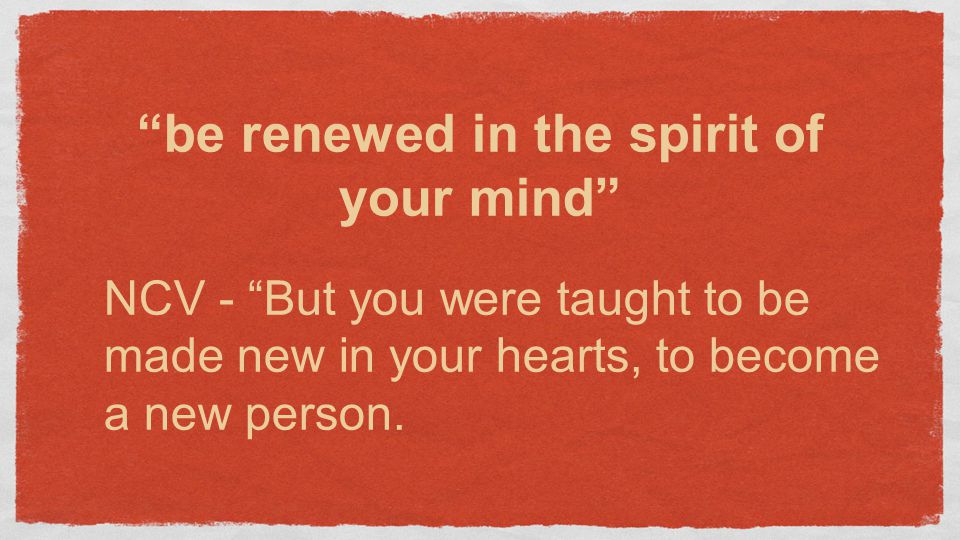 “be renewed in the spirit of your mind”

NCV - “But you were taught to be made new in your hearts, to become a new person.